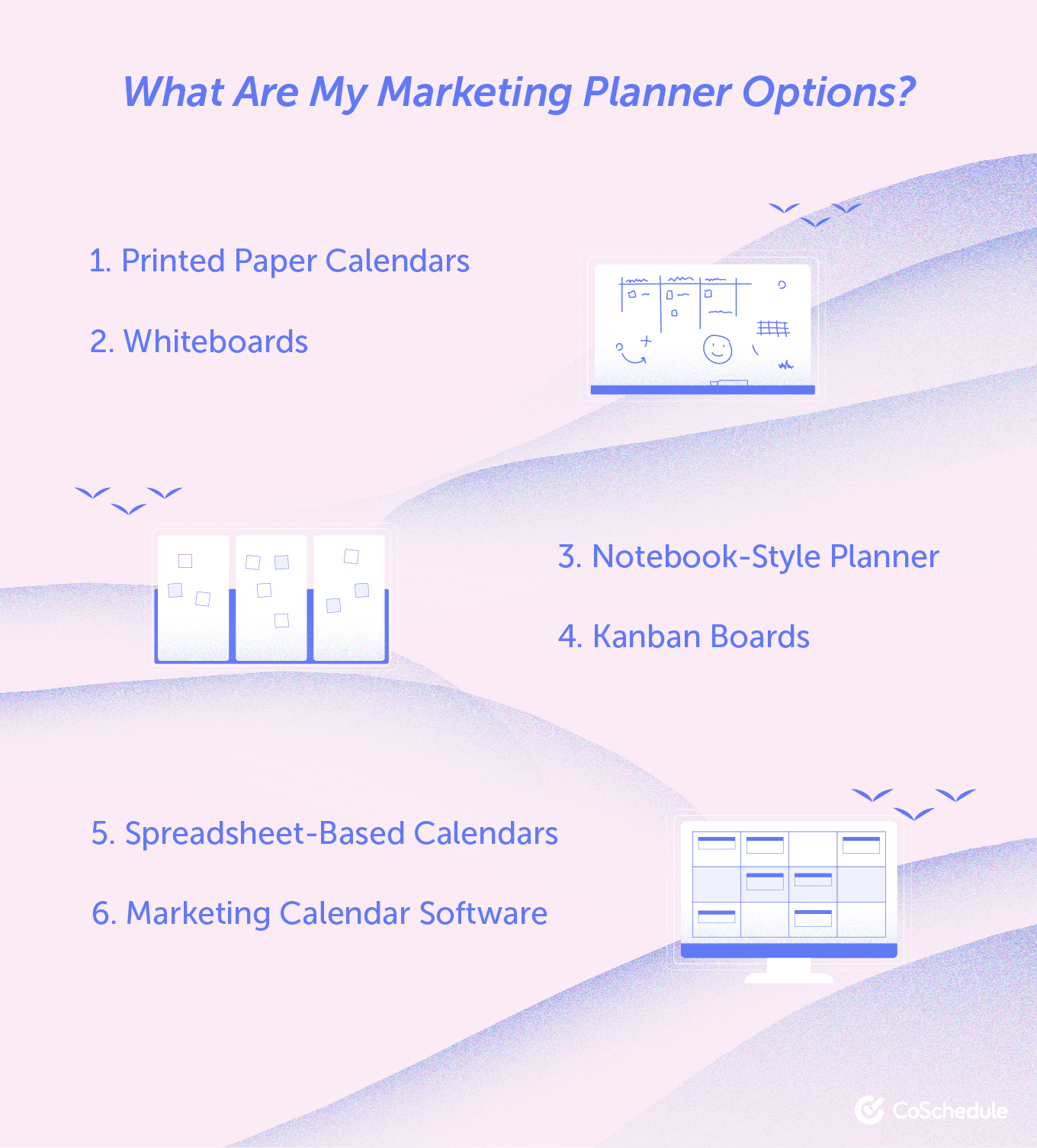 What Are My Marketing Planner Options?

1. Printed Paper Calendars

2. Whiteboards

3. Notebook-Style Planner

4. Kanban Boards

5. Spreadsheet-Based Calendars

6. Marketing Calendar Software

CoSchedule